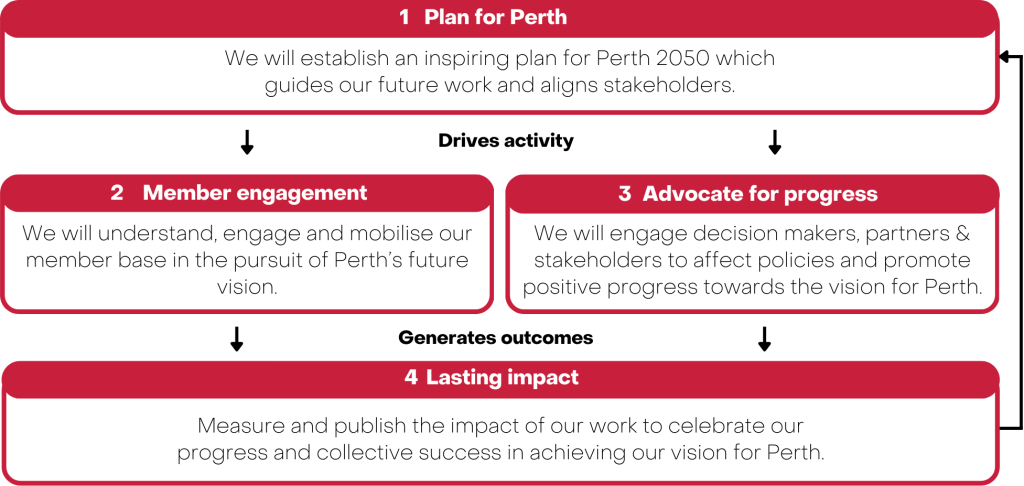 1 Plan for Perth

We will establish an inspiring plan for Perth 2050 which guides our future work and aligns stakeholders.

Drives activity

2 Member engagement

We will understand, engage and mobilise our member base in the pursuit of Perth's future vision.

3 Advocate for progress

We will engage decision makers, partners & stakeholders to affect policies and promote positive progress towards the vision for Perth.

Generates outcomes

4 Lasting impact

Measure and publish the impact of our work to celebrate our progress and collective success in achieving our vision for Perth.